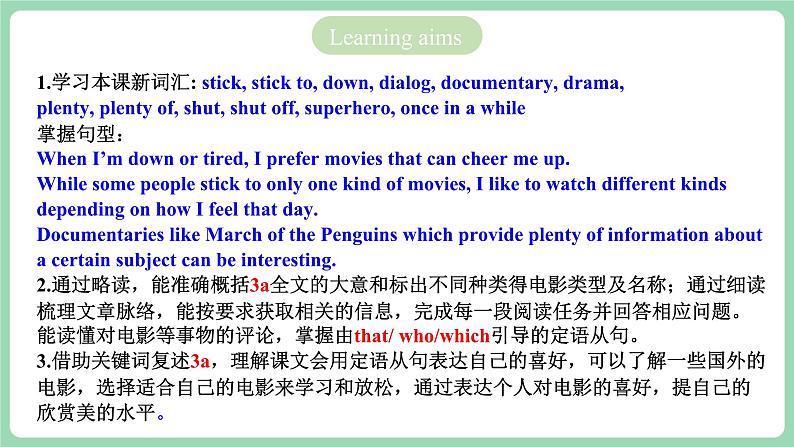 Learning aims

1.学习本课新词汇: stick, stick to, down, dialog, documentary, drama, plenty, plenty of, shut, shut off, superhero, once in a while
掌握句型：
When I'm down or tired, I prefer movies that can cheer me up.
While some people stick to only one kind of movies, I like to watch different kinds depending on how I feel that day.
Documentaries like March of the Penguins which provide plenty of information about a certain subject can be interesting.
2.通过略读，能准确概括3a全文的大意和标出不同种类得电影类型及名称；通过细读梳理文章脉络，能按要求获取相关的信息，完成每一段阅读任务并回答相应问题。能读懂对电影等事物的评论，掌握由that/ who/which引导的定语从句。
3.借助关键词复述3a，理解课文会用定语从句表达自己的喜好，可以了解一些国外的电影，选择适合自己的电影来学习和放松，通过表达个人对电影的喜好，提自己的欣赏美的水平。